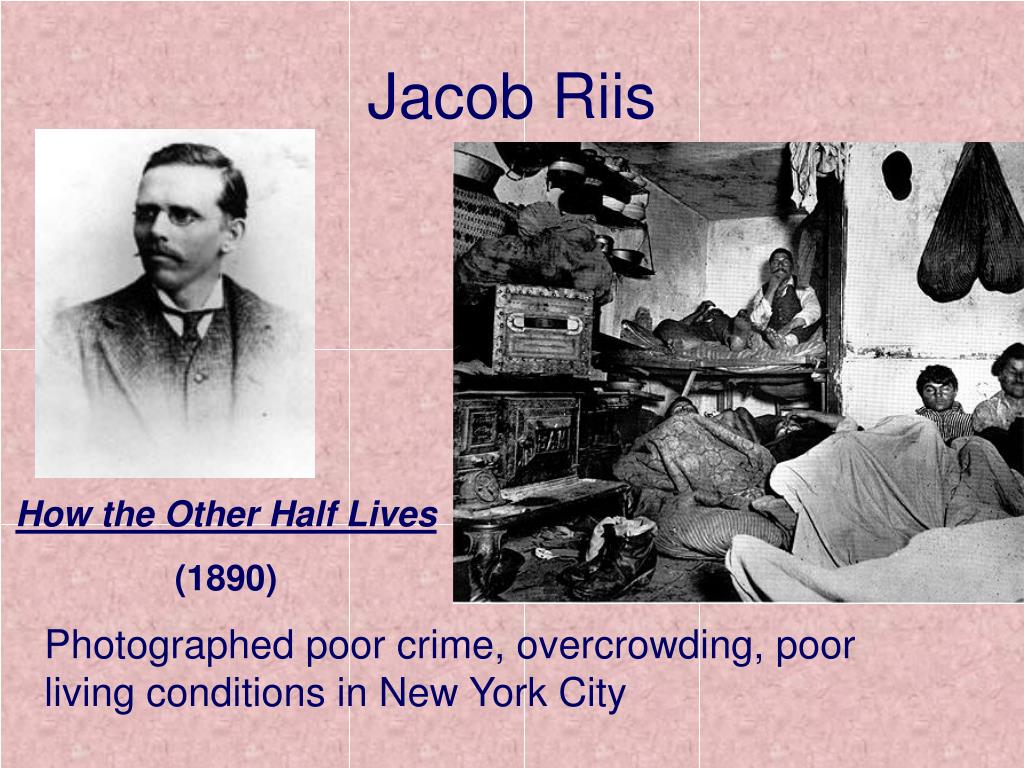 Jacob Riis

How the Other Half Lives

(1890)

Photographed poor crime, overcrowding, poor living conditions in New York City